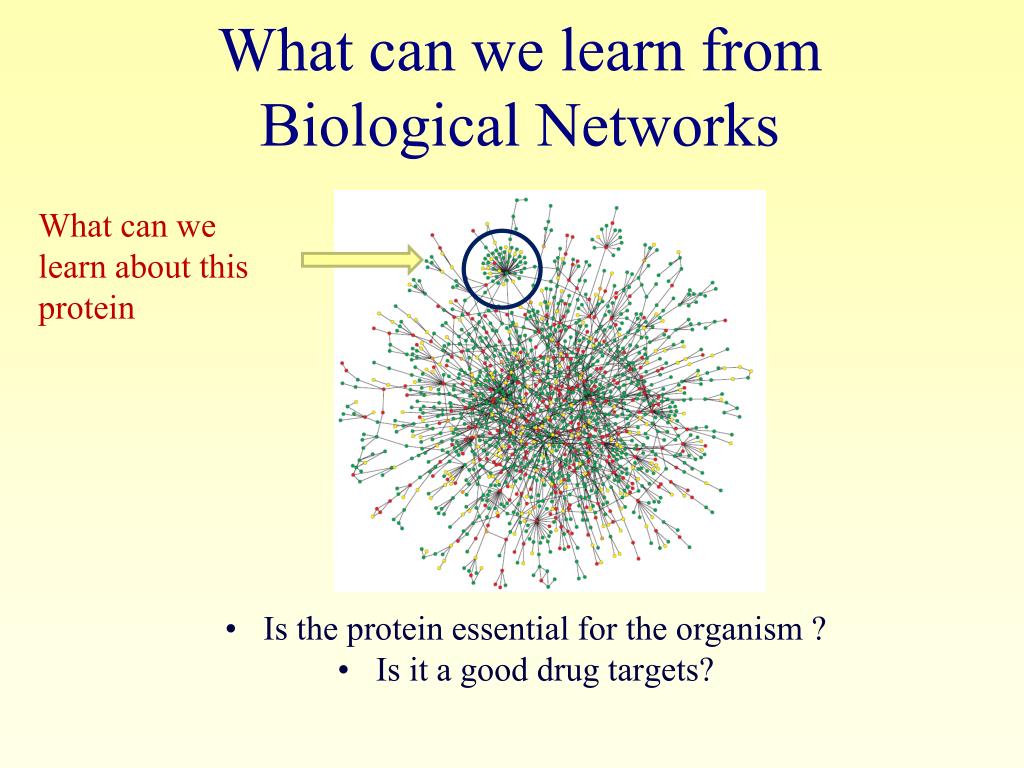 What can we learn from Biological Networks

What can we learn about this protein

• Is the protein essential for the organism ?
• Is it a good drug targets?